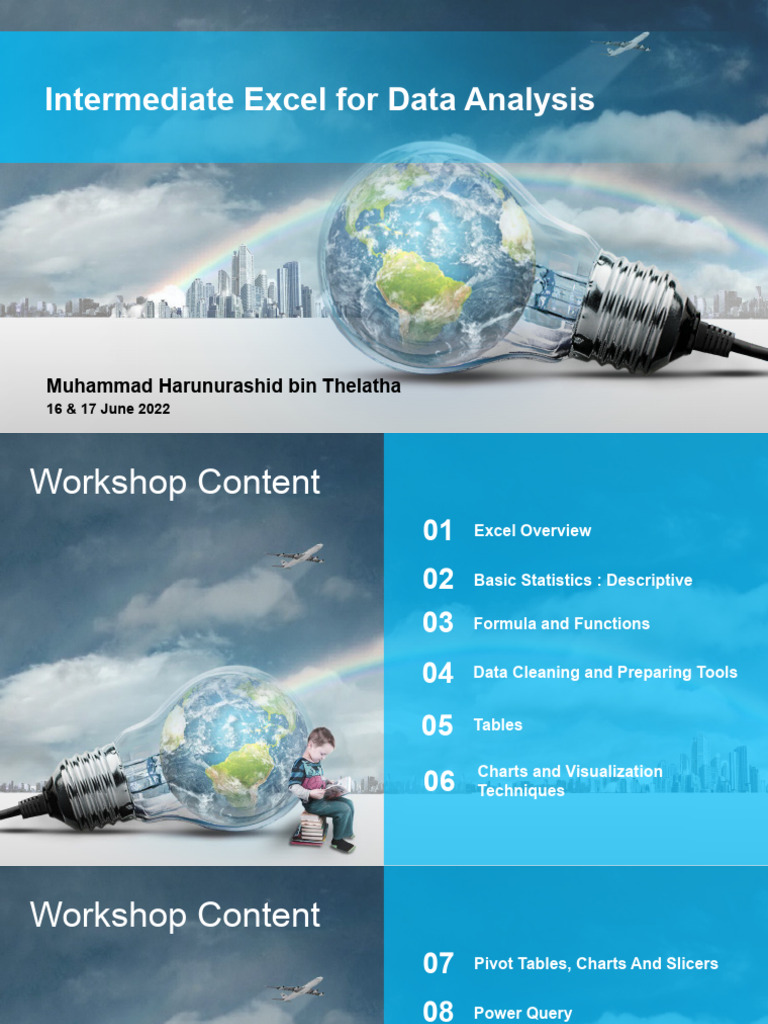 Intermediate Excel for Data Analysis

Muhammad Harunurashid bin Thelatha
16 & 17 June 2022

Workshop Content

01 Excel Overview
02 Basic Statistics : Descriptive
03 Formula and Functions
04 Data Cleaning and Preparing Tools
05 Tables
06 Charts and Visualization Techniques

Workshop Content

07 Pivot Tables, Charts And Slicers
08 Power Query